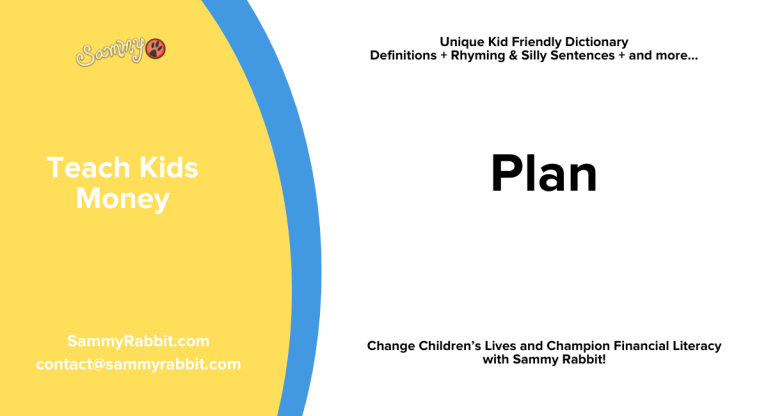 Sammy

Teach Kids Money

SammyRabbit.com
contact@sammyrabbit.com

Unique Kid Friendly Dictionary
Definitions + Rhyming & Silly Sentences + and more...

Plan

Change Children's Lives and Champion Financial Literacy with Sammy Rabbit!